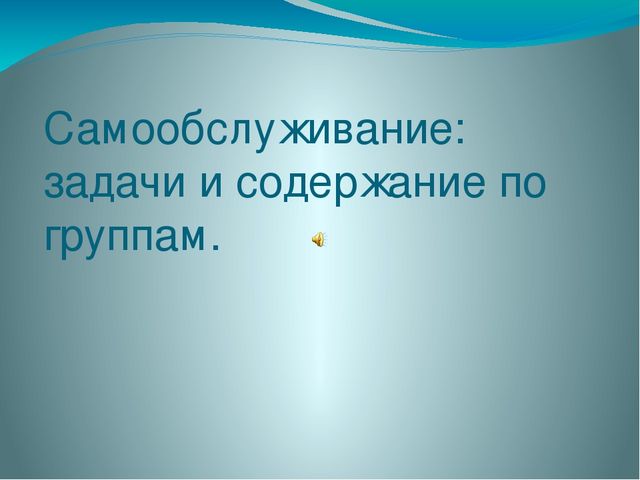 Самообслуживание: задачи и содержание по группам.